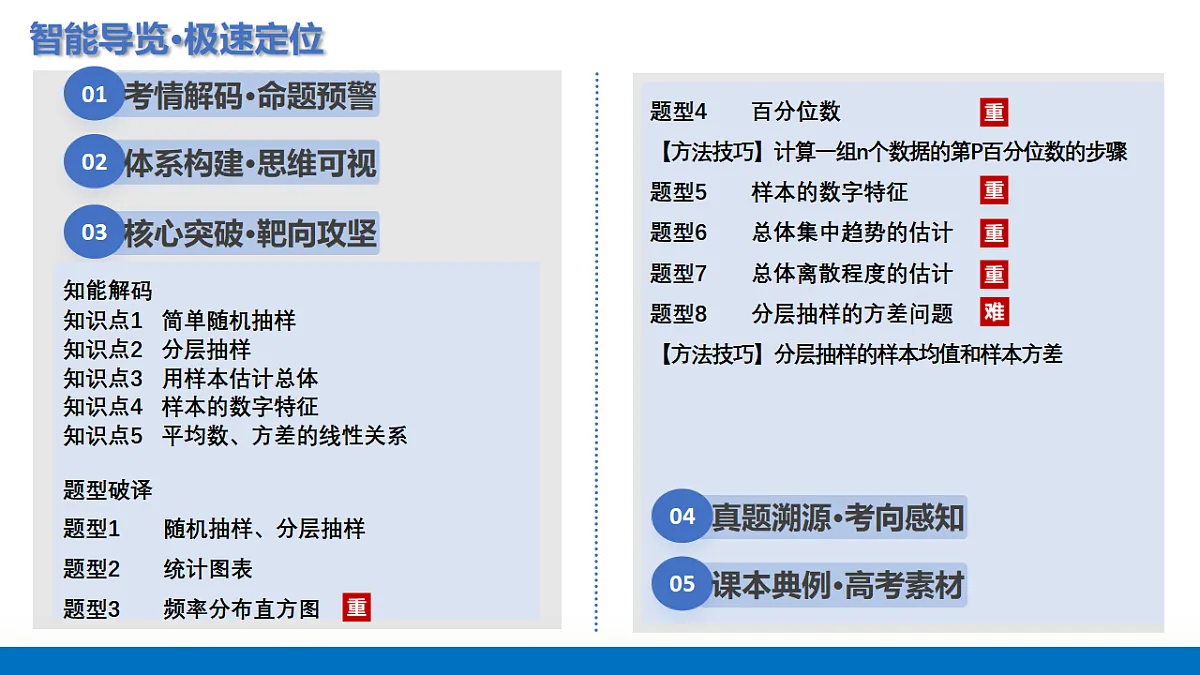 智能导览·极速定位

01 考情解码·命题预警

02 体系构建·思维可视

03 核心突破·靶向攻坚

知能解码
知识点1 简单随机抽样
知识点2 分层抽样
知识点3 用样本估计总体
知识点4 样本的数字特征
知识点5 平均数、方差的线性关系

题型破译
题型1 随机抽样、分层抽样
题型2 统计图表
题型3 频率分布直方图 重

题型4 百分位数 重
【方法技巧】计算一组n个数据的第P百分位数的步骤
题型5 样本的数字特征 重
题型6 总体集中趋势的估计 重
题型7 总体离散程度的估计 重
题型8 分层抽样的方差问题 难
【方法技巧】分层抽样的样本均值和样本方差

04 真题溯源·考向感知

05 课本典例·高考素材